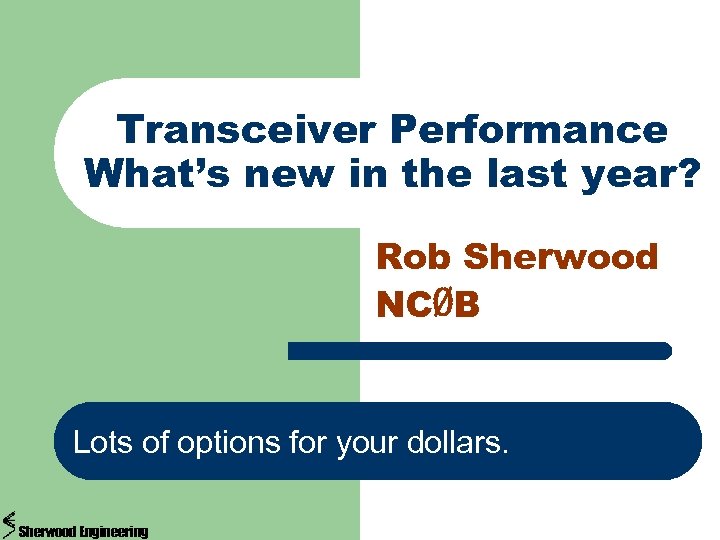 Transceiver Performance
What's new in the last year?

Rob Sherwood
NCØB

Lots of options for your dollars.

Sherwood Engineering